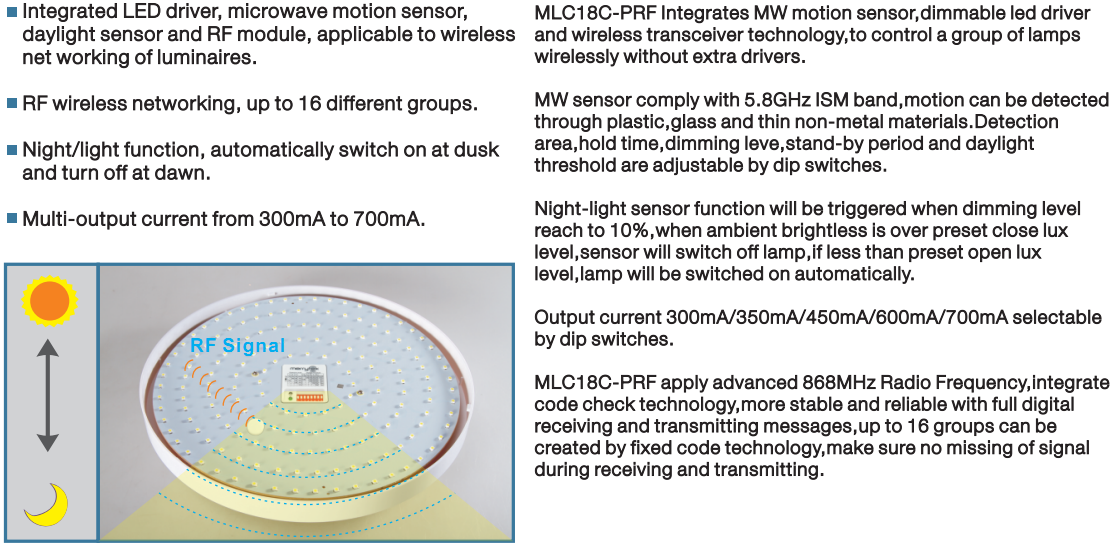 ■ Integrated LED driver, microwave motion sensor, daylight sensor and RF module, applicable to wireless net working of luminaires.

■ RF wireless networking, up to 16 different groups.

■ Night/light function, automatically switch on at dusk and turn off at dawn.

■ Multi-output current from 300mA to 700mA.

RF Signal

MLC18C-PRF Integrates MW motion sensor,dimmable led driver and wireless transceiver technology,to control a group of lamps wirelessly without extra drivers.

MW sensor comply with 5.8GHz ISM band,motion can be detected through plastic,glass and thin non-metal materials.Detection area,hold time,dimming leve,stand-by period and daylight threshold are adjustable by dip switches.

Night-light sensor function will be triggered when dimming level reach to 10%,when ambient brightless is over preset close lux level,sensor will switch off lamp,if less than preset open lux level,lamp will be switched on automatically.

Output current 300mA/350mA/450mA/600mA/700mA selectable by dip switches.

MLC18C-PRF apply advanced 868MHz Radio Frequency,integrate code check technology,more stable and reliable with full digital receiving and transmitting messages,up to 16 groups can be created by fixed code technology,make sure no missing of signal during receiving and transmitting.